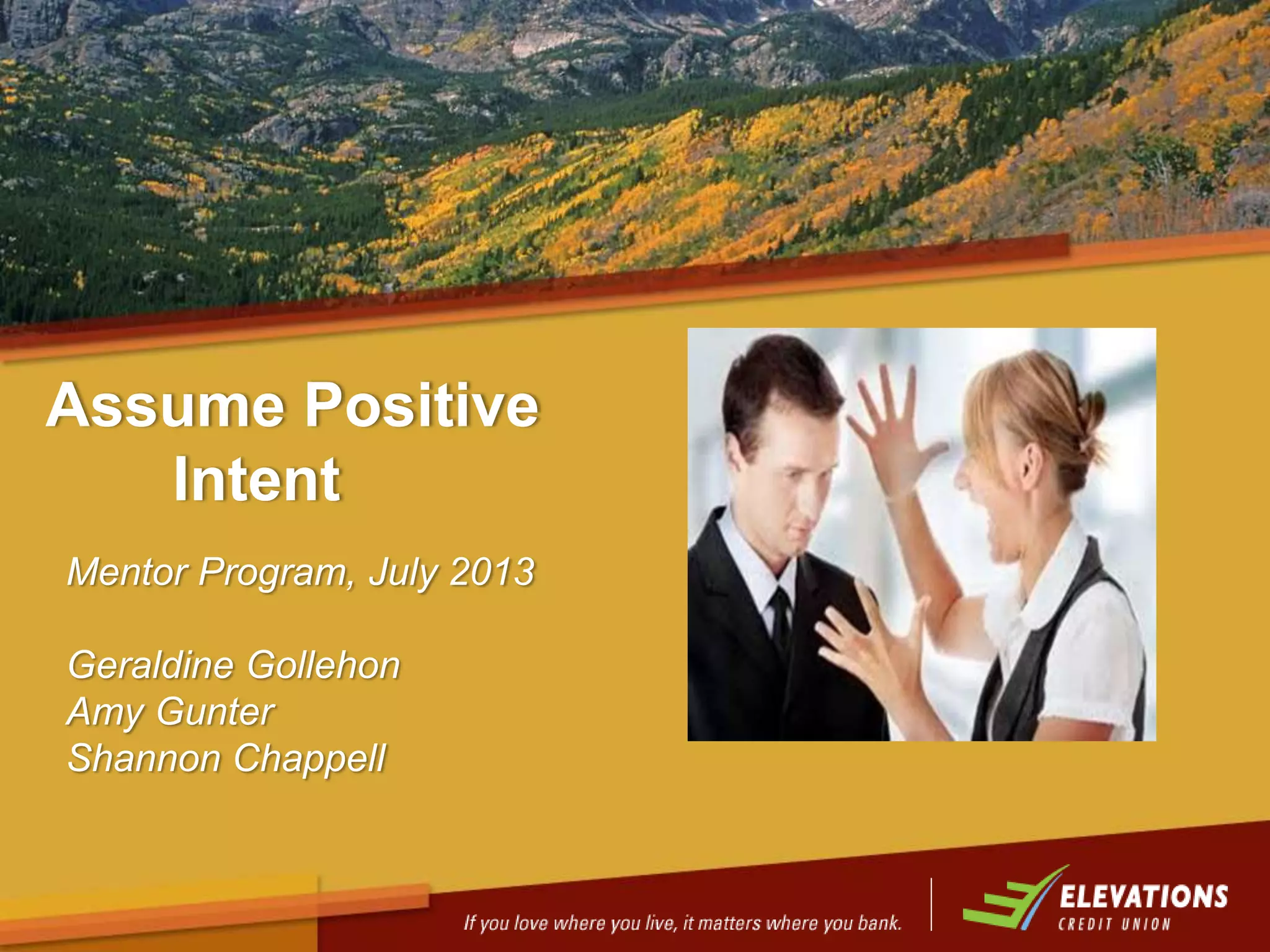 Assume Positive Intent

Mentor Program, July 2013

Geraldine Gollehon
Amy Gunter
Shannon Chappell

If you love where you live, it matters where you bank.

ELEVATIONS
CREDIT UNION